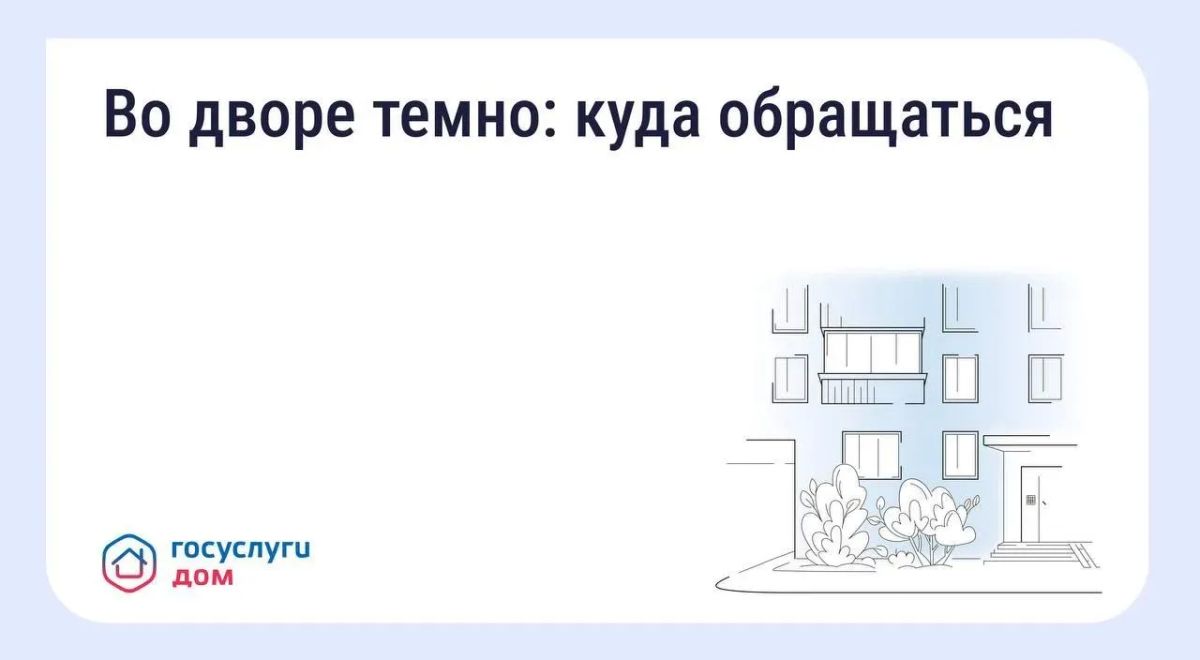 Во дворе темно: куда обращаться

госуслуги
дом